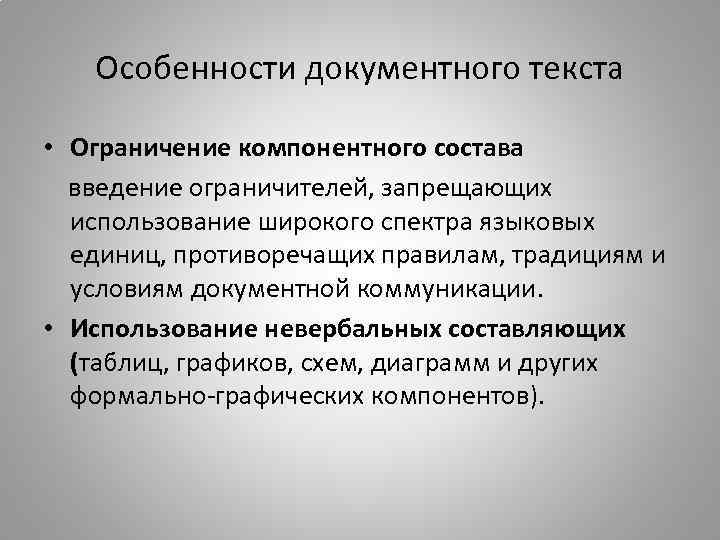 Особенности документного текста

• Ограничение компонентного состава

введение ограничителей, запрещающих использование широкого спектра языковых единиц, противоречащих правилам, традициям и условиям документной коммуникации.

• Использование невербальных составляющих (таблиц, графиков, схем, диаграмм и других формально-графических компонентов).